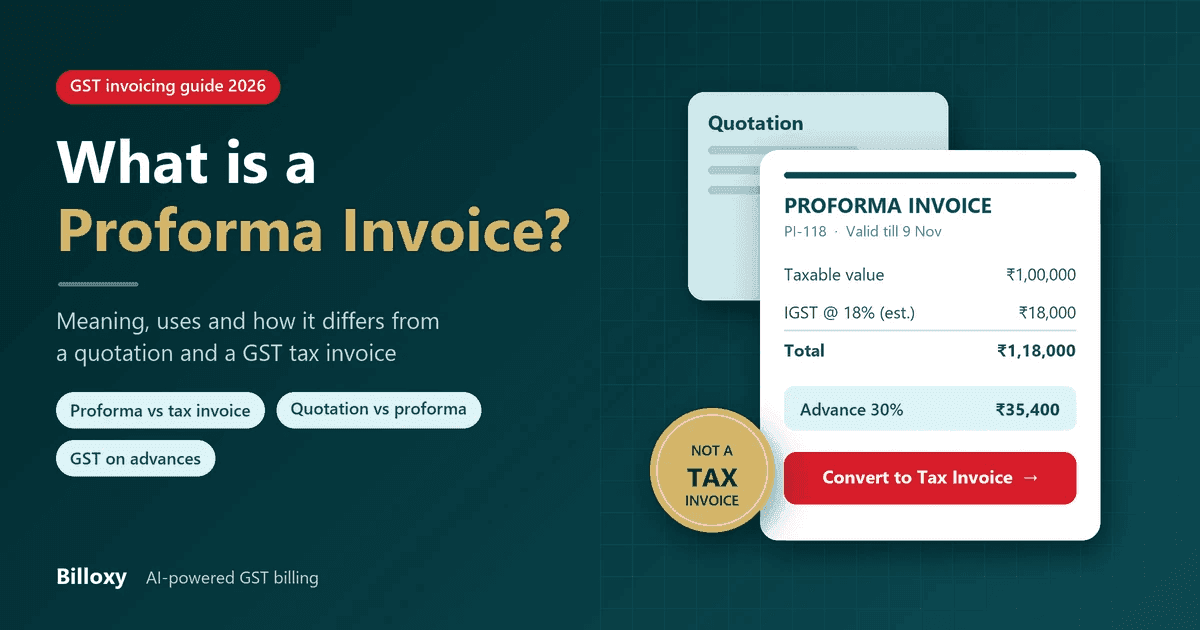 GST invoicing guide 2026

What is a Proforma Invoice?

Meaning, uses and how it differs from a quotation and a GST tax invoice

Proforma vs tax invoice

Quotation vs proforma

GST on advances

Billoxy AI-powered GST billing

Quotation

PROFORMA INVOICE
PI-118 · Valid till 9 Nov

Taxable value ₹1,00,000
IGST @ 18% (est.) ₹18,000
Total ₹1,18,000

Advance 30% ₹35,400

NOT A TAX INVOICE

Convert to Tax Invoice →